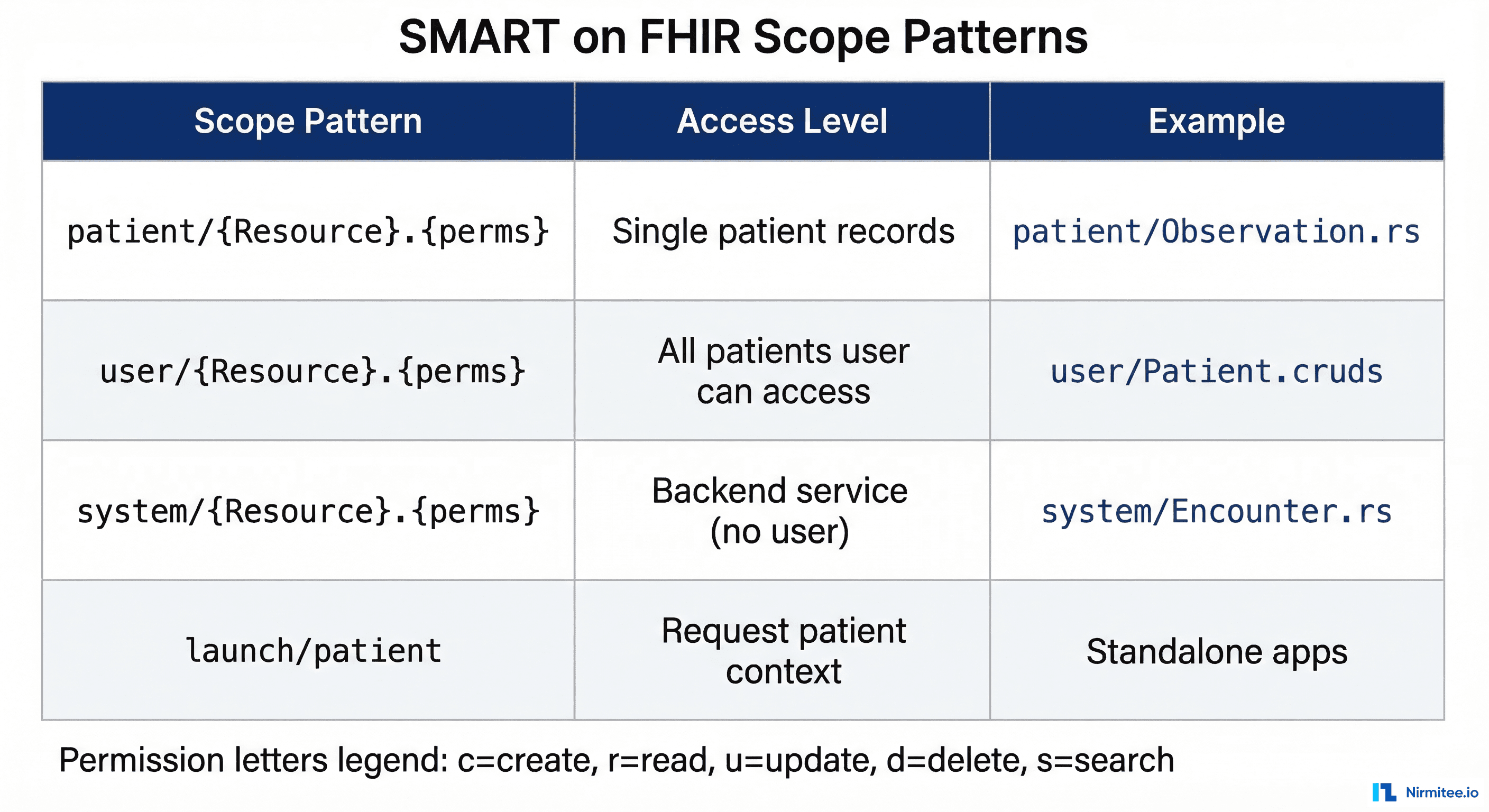 SMART on FHIR Scope Patterns

| Scope Pattern | Access Level | Example |
|---|---|---|
| patient/{Resource}.{perms} | Single patient records | patient/Observation.rs |
| user/{Resource}.{perms} | All patients user can access | user/Patient.cruds |
| system/{Resource}.{perms} | Backend service (no user) | system/Encounter.rs |
| launch/patient | Request patient context | Standalone apps |

Permission letters legend: c=create, r=read, u=update, d=delete, s=search

Nirmitee.io